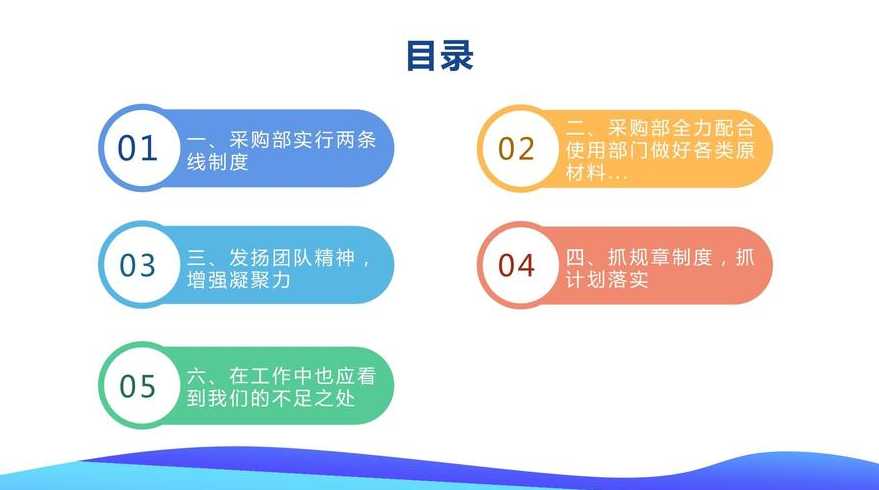 目录

01 一、采购部实行两条线制度

02 二、采购部全力配合使用部门做好各类原材料...

03 三、发扬团队精神，增强凝聚力

04 四、抓规章制度，抓计划落实

05 六、在工作中也应看到我们的不足之处